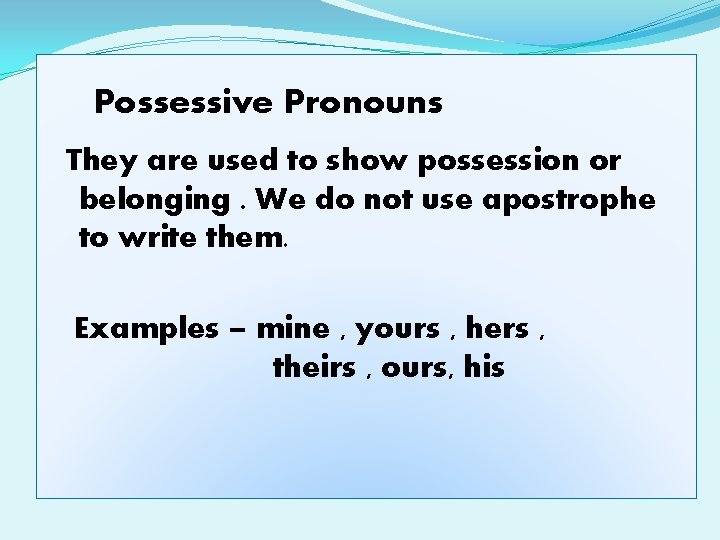 Possessive Pronouns

They are used to show possession or belonging . We do not use apostrophe to write them.

Examples – mine , yours , hers , theirs , ours, his